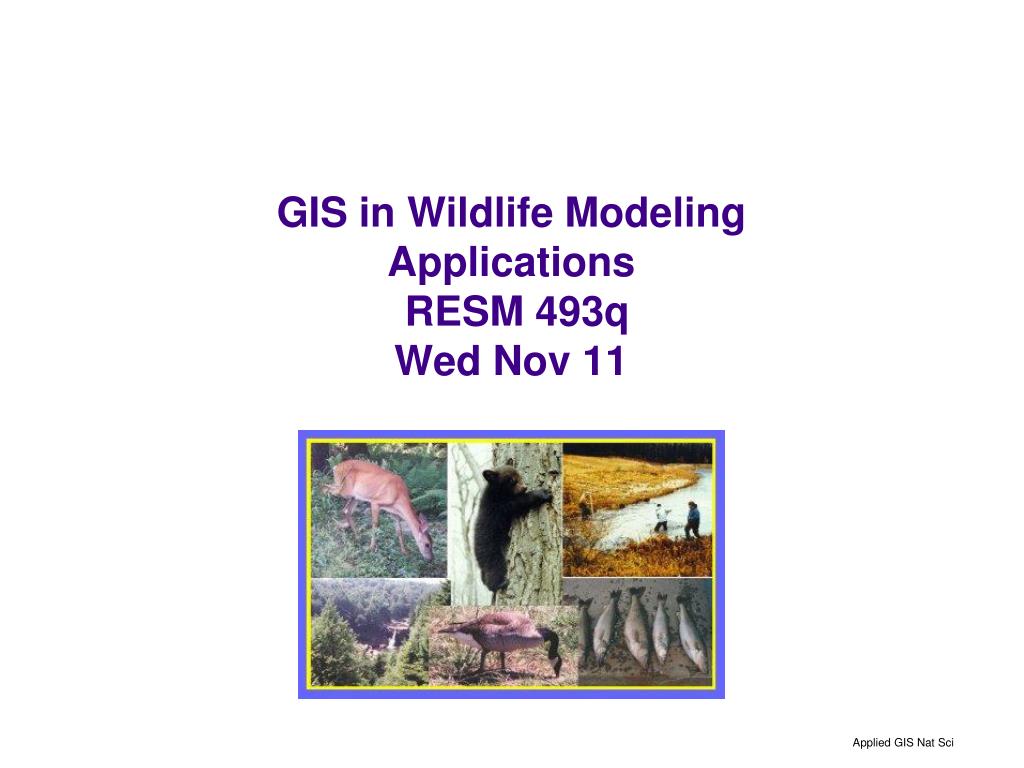 GIS in Wildlife Modeling Applications
RESM 493q
Wed Nov 11

Applied GIS Nat Sci